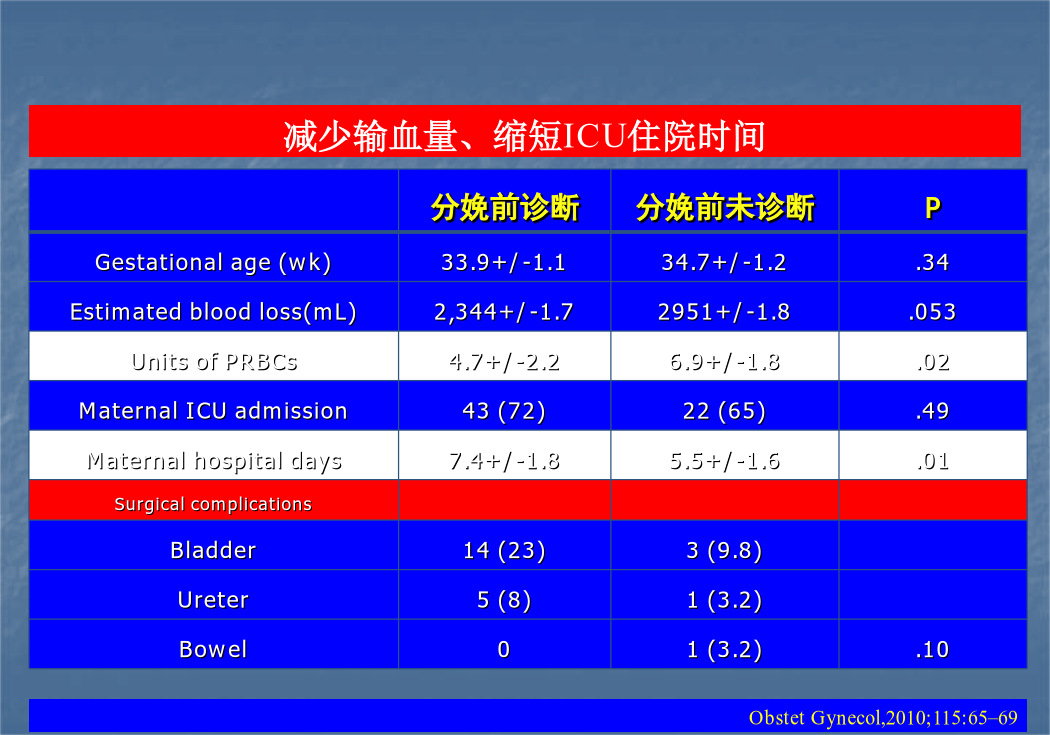 减少输血量、缩短ICU住院时间

| | 分娩前诊断 | 分娩前未诊断 | P |
|---|---|---|---|
| Gestational age (wk) | 33.9+/-1.1 | 34.7+/-1.2 | .34 |
| Estimated blood loss(mL) | 2,344+/-1.7 | 2951+/-1.8 | .053 |
| Units of PRBCs | 4.7+/-2.2 | 6.9+/-1.8 | .02 |
| Maternal ICU admission | 43 (72) | 22 (65) | .49 |
| Maternal hospital days | 7.4+/-1.8 | 5.5+/-1.6 | .01 |
| Surgical complications | | | |
| Bladder | 14 (23) | 3 (9.8) | |
| Ureter | 5 (8) | 1 (3.2) | |
| Bowel | 0 | 1 (3.2) | .10 |

Obstet Gynecol,2010;115:65–69